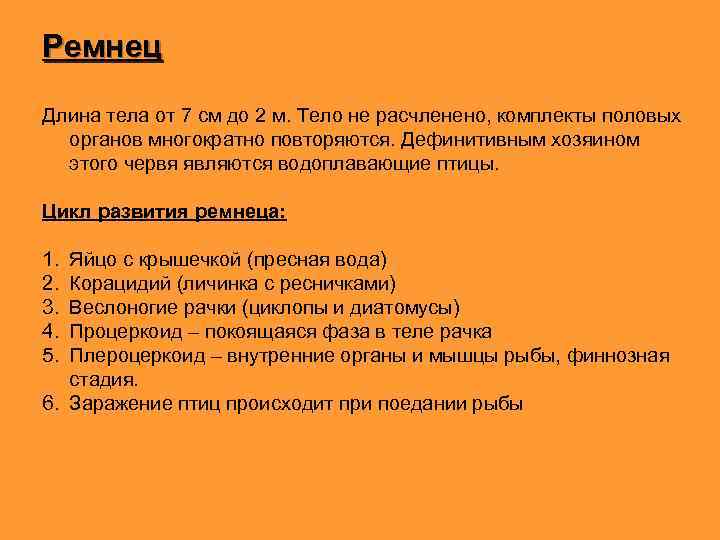 Ремнец

Длина тела от 7 см до 2 м. Тело не расчленено, комплекты половых органов многократно повторяются. Дефинитивным хозяином этого червя являются водоплавающие птицы.

Цикл развития ремнеца:

1. Яйцо с крышечкой (пресная вода)
2. Корацидий (личинка с ресничками)
3. Веслоногие рачки (циклопы и диатомусы)
4. Процеркоид – покоящаяся фаза в теле рачка
5. Плероцеркоид – внутренние органы и мышцы рыбы, финнозная стадия.
6. Заражение птиц происходит при поедании рыбы